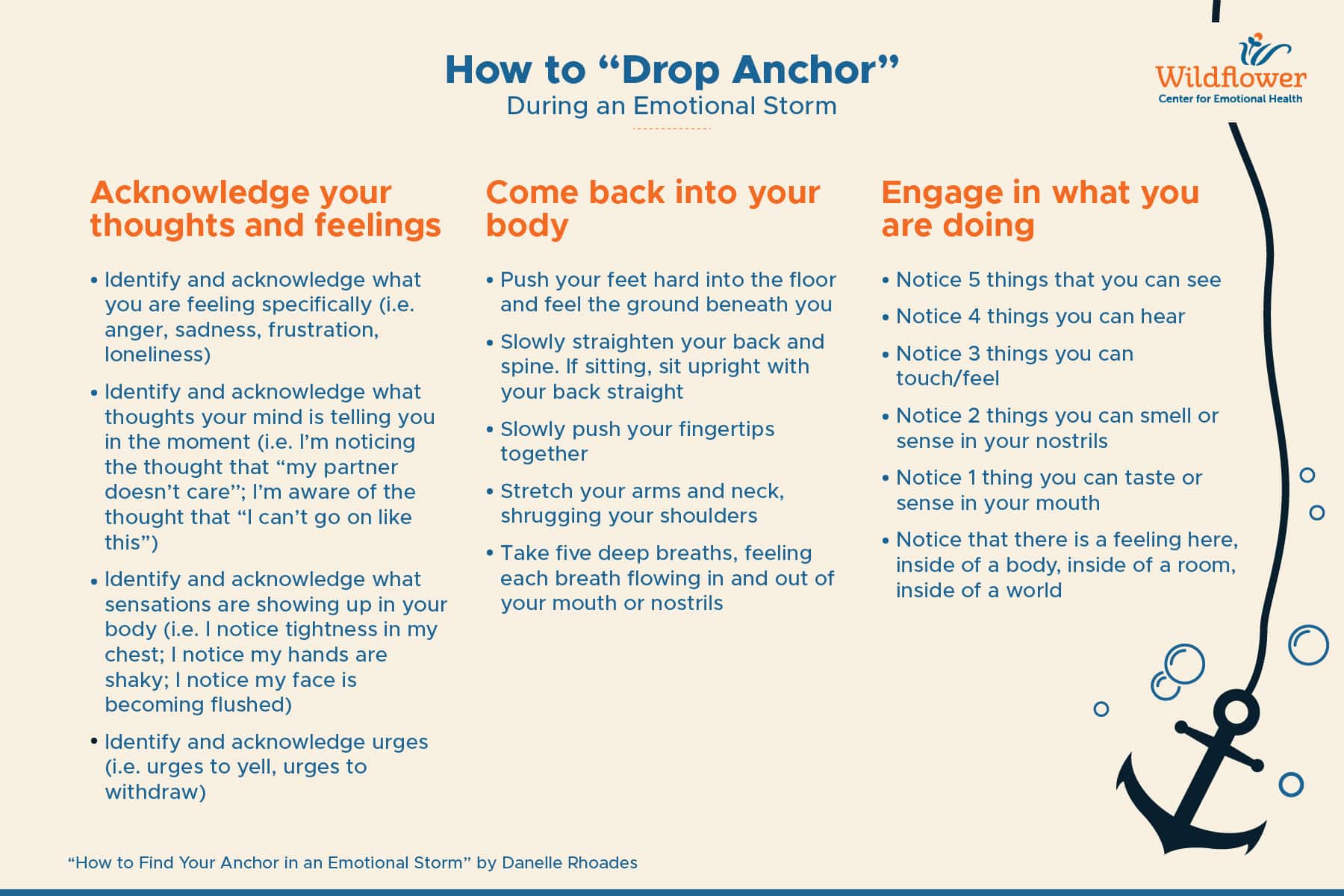 How to “Drop Anchor”
During an Emotional Storm

Wildflower
Center for Emotional Health

Acknowledge your thoughts and feelings

• Identify and acknowledge what you are feeling specifically (i.e. anger, sadness, frustration, loneliness)

• Identify and acknowledge what thoughts your mind is telling you in the moment (i.e. I’m noticing the thought that “my partner doesn’t care”; I’m aware of the thought that “I can’t go on like this”)

• Identify and acknowledge what sensations are showing up in your body (i.e. I notice tightness in my chest; I notice my hands are shaky; I notice my face is becoming flushed)

• Identify and acknowledge urges (i.e. urges to yell, urges to withdraw)

Come back into your body

• Push your feet hard into the floor and feel the ground beneath you

• Slowly straighten your back and spine. If sitting, sit upright with your back straight

• Slowly push your fingertips together

• Stretch your arms and neck, shrugging your shoulders

• Take five deep breaths, feeling each breath flowing in and out of your mouth or nostrils

Engage in what you are doing

• Notice 5 things that you can see

• Notice 4 things you can hear

• Notice 3 things you can touch/feel

• Notice 2 things you can smell or sense in your nostrils

• Notice 1 thing you can taste or sense in your mouth

• Notice that there is a feeling here, inside of a body, inside of a room, inside of a world

“How to Find Your Anchor in an Emotional Storm” by Danelle Rhoades